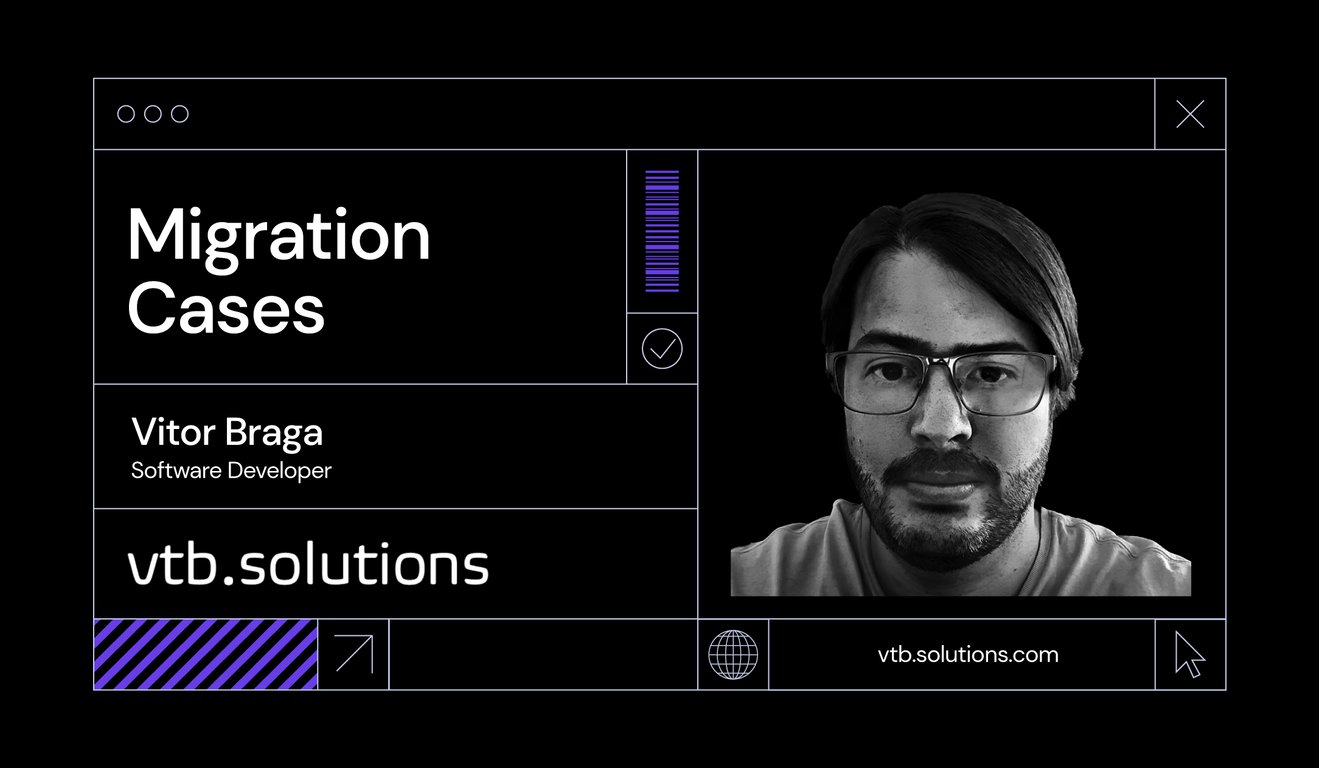 Migration Cases

Vitor Braga
Software Developer

vtb.solutions

vtb.solutions.com